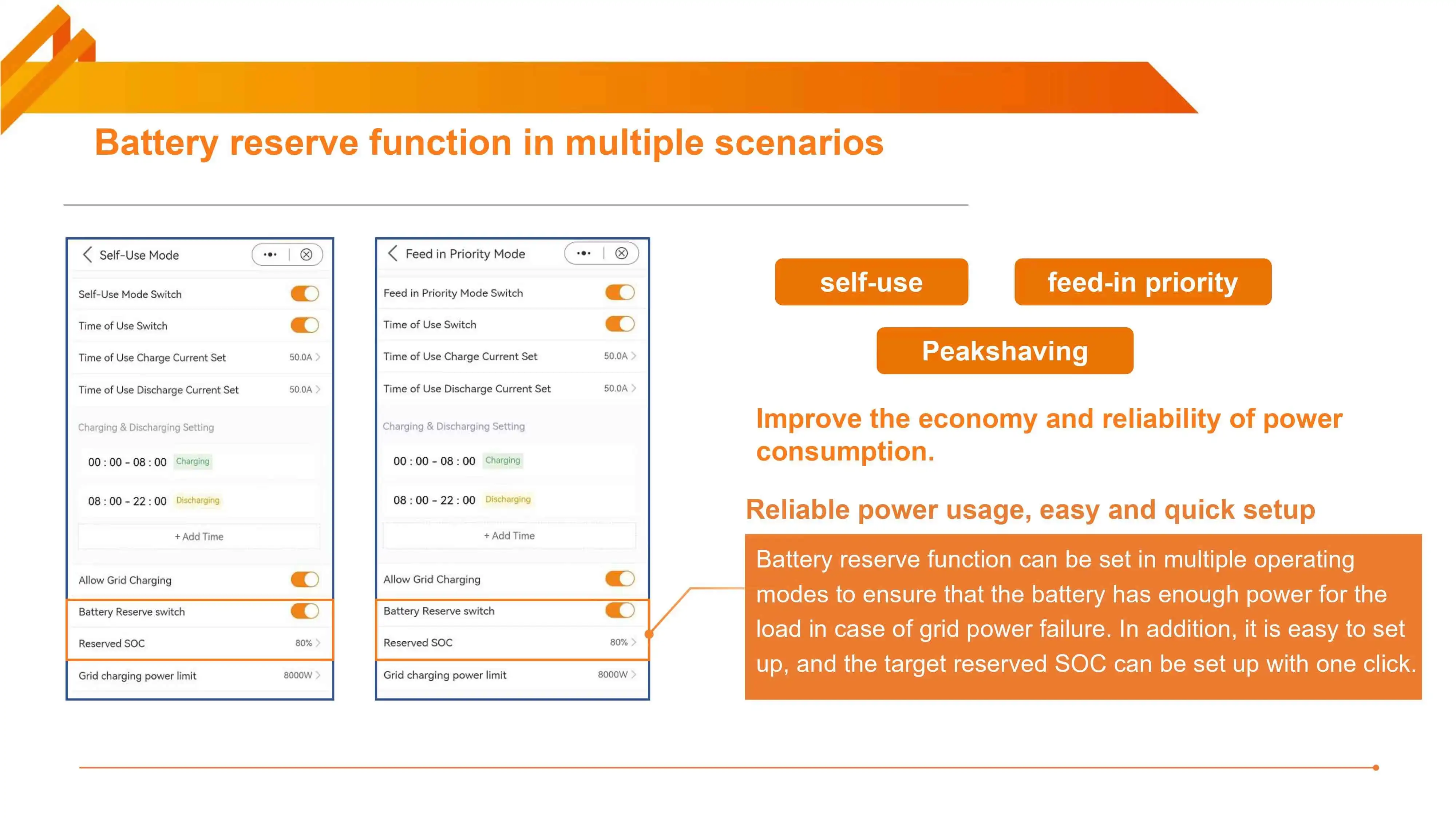 Battery reserve function in multiple scenarios

Self-Use Mode

Self-Use Mode Switch

Time of Use Switch

Time of Use Charge Current Set 50.0A

Time of Use Discharge Current Set 50.0A

Charging & Discharging Setting

00 : 00 - 08 : 00 Charging

08 : 00 - 22 : 00 Discharging

+ Add Time

Allow Grid Charging

Battery Reserve switch

Reserved SOC 80%

Grid charging power limit 8000W

Feed in Priority Mode

Feed in Priority Mode Switch

Time of Use Switch

Time of Use Charge Current Set 50.0A

Time of Use Discharge Current Set 50.0A

Charging & Discharging Setting

00 : 00 - 08 : 00 Charging

08 : 00 - 22 : 00 Discharging

+ Add Time

Allow Grid Charging

Battery Reserve switch

Reserved SOC 80%

Grid charging power limit 8000W

self-use

feed-in priority

Peakshaving

Improve the economy and reliability of power consumption.

Reliable power usage, easy and quick setup

Battery reserve function can be set in multiple operating modes to ensure that the battery has enough power for the load in case of grid power failure. In addition, it is easy to set up, and the target reserved SOC can be set up with one click.